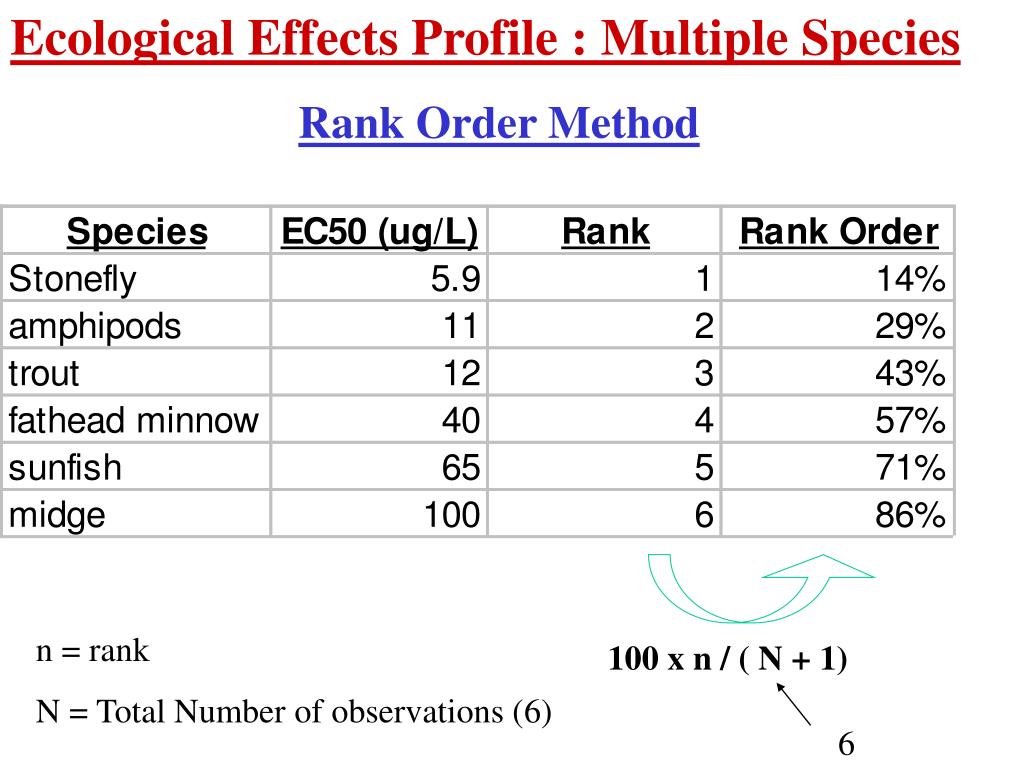 Ecological Effects Profile : Multiple Species

Rank Order Method

| Species | EC50 (ug/L) | Rank | Rank Order |
|---|---|---|---|
| Stonefly | 5.9 | 1 | 14% |
| amphipods | 11 | 2 | 29% |
| trout | 12 | 3 | 43% |
| fathead minnow | 40 | 4 | 57% |
| sunfish | 65 | 5 | 71% |
| midge | 100 | 6 | 86% |

n = rank

N = Total Number of observations (6)

100 x n / ( N + 1)

6